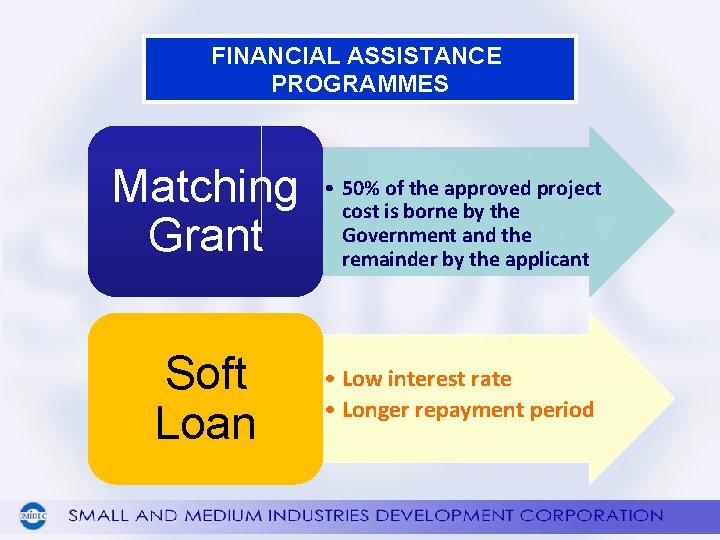 FINANCIAL ASSISTANCE PROGRAMMES

Matching Grant

• 50% of the approved project cost is borne by the Government and the remainder by the applicant

Soft Loan

• Low interest rate
• Longer repayment period

SMIDEC

SMALL AND MEDIUM INDUSTRIES DEVELOPMENT CORPORATION